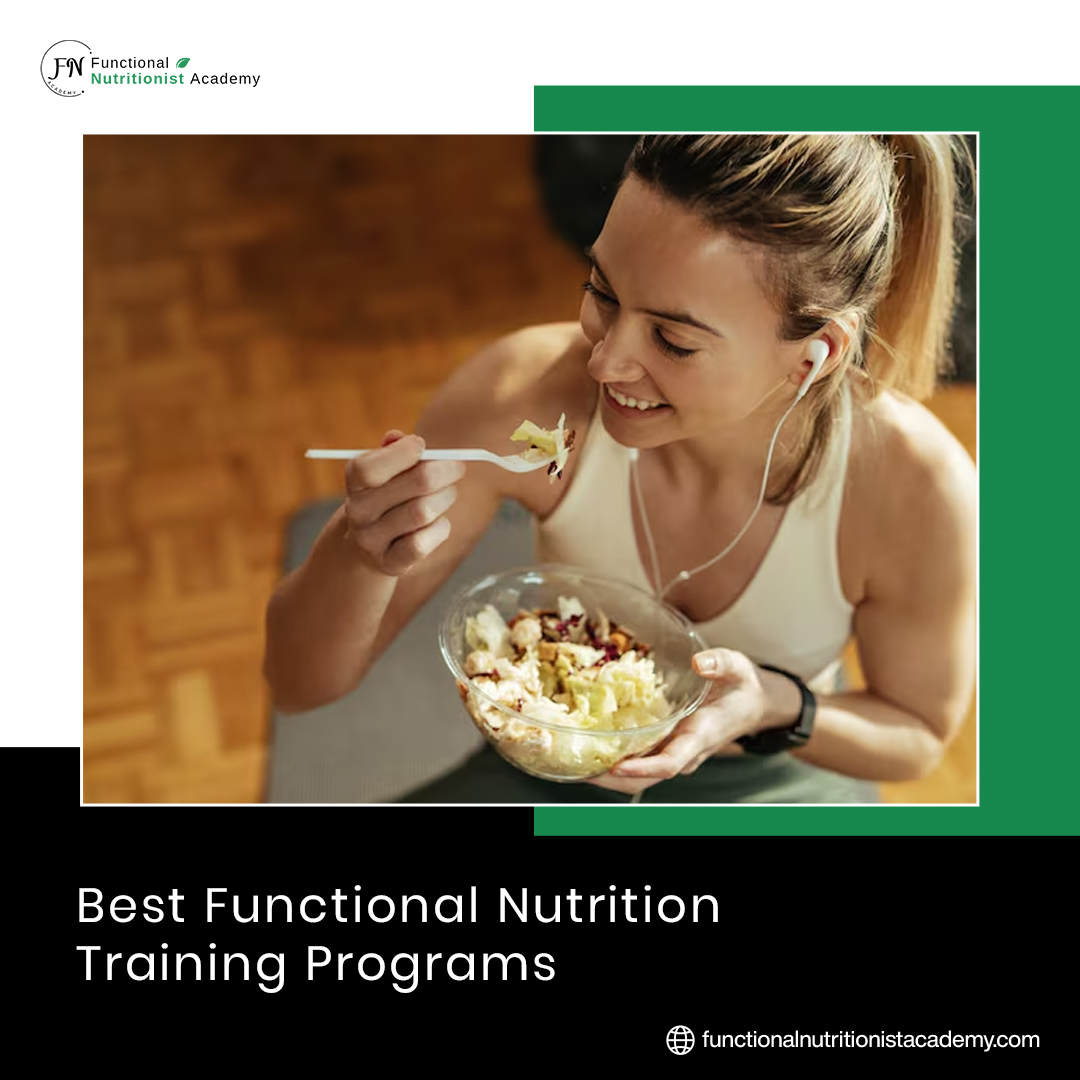 FN ACADEMY
Functional
Nutritionist Academy

Best Functional Nutrition Training Programs

functionalnutritionistacademy.com